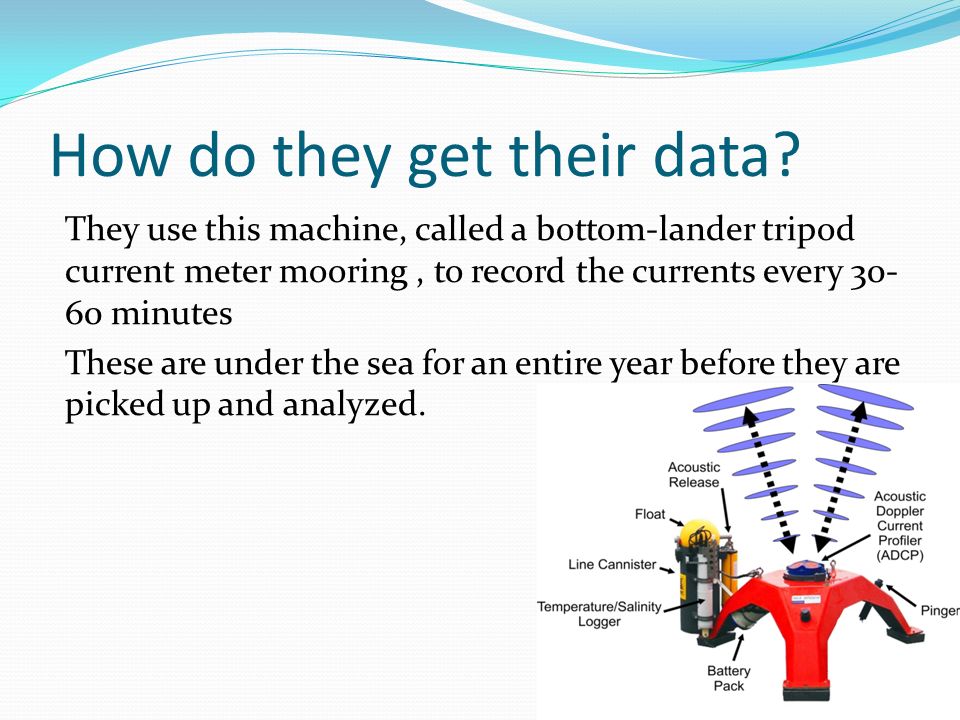 How do they get their data?

They use this machine, called a bottom-lander tripod current meter mooring , to record the currents every 30-60 minutes

These are under the sea for an entire year before they are picked up and analyzed.

Acoustic Release

Float

Line Cannister

Temperature/Salinity Logger

Battery Pack

Acoustic Doppler Current Profiler (ADCP)

Pinger